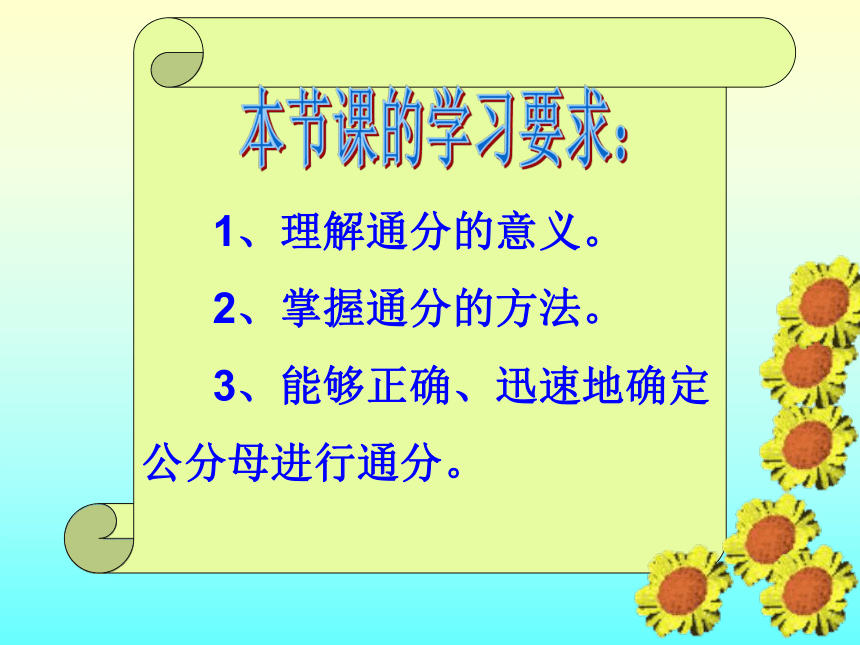 本节课的学习要求：

1、理解通分的意义。

2、掌握通分的方法。

3、能够正确、迅速地确定公分母进行通分。